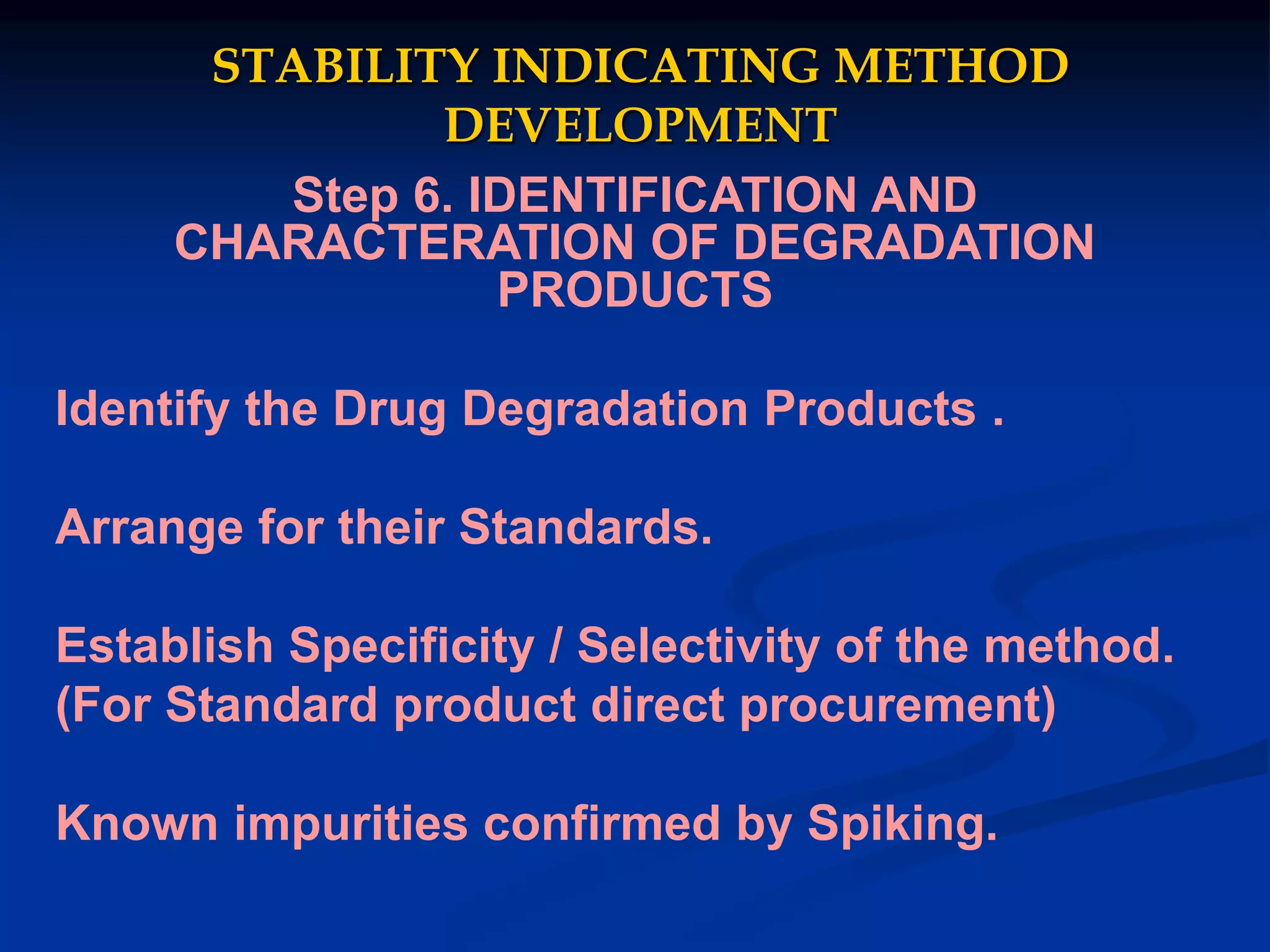 STABILITY INDICATING METHOD DEVELOPMENT

Step 6. IDENTIFICATION AND CHARACTERATION OF DEGRADATION PRODUCTS

Identify the Drug Degradation Products .

Arrange for their Standards.

Establish Specificity / Selectivity of the method. (For Standard product direct procurement)

Known impurities confirmed by Spiking.